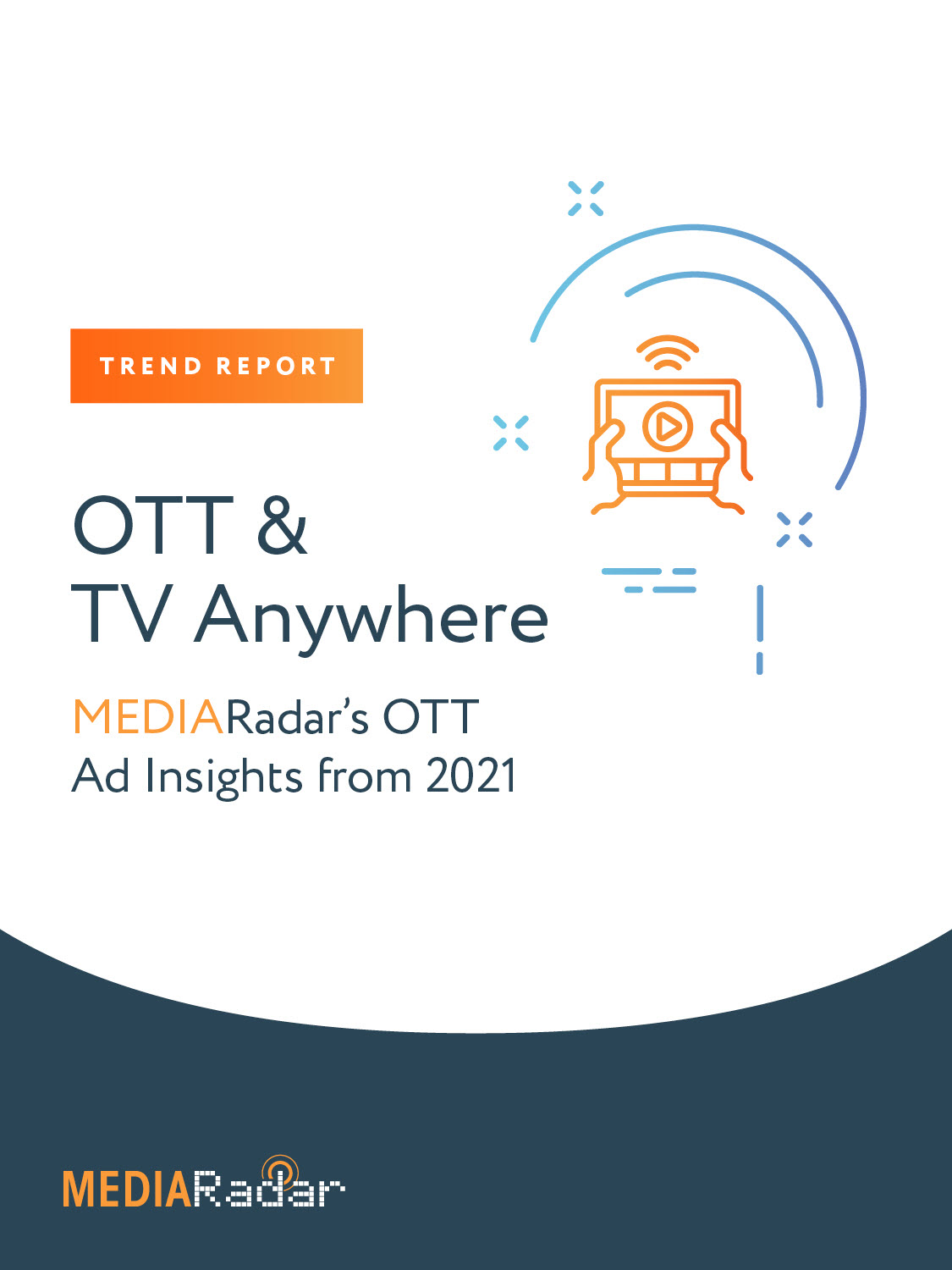 TREND REPORT

OTT & TV Anywhere

MEDIARadar's OTT Ad Insights from 2021

MEDIARadar